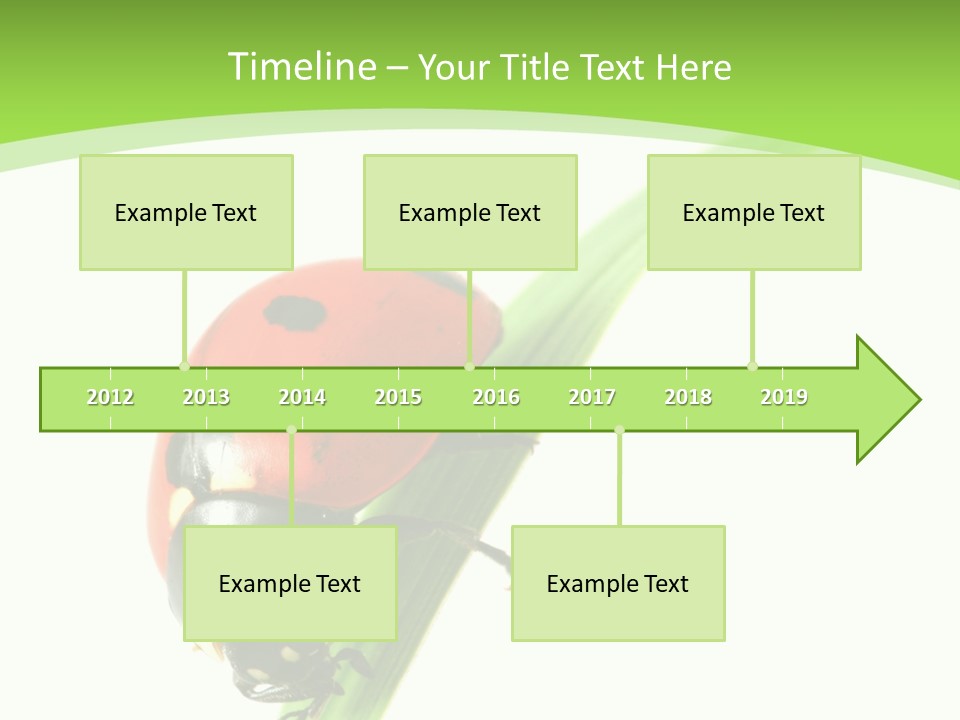 Timeline – Your Title Text Here

Example Text

Example Text

Example Text

2012 2013 2014 2015 2016 2017 2018 2019

Example Text

Example Text